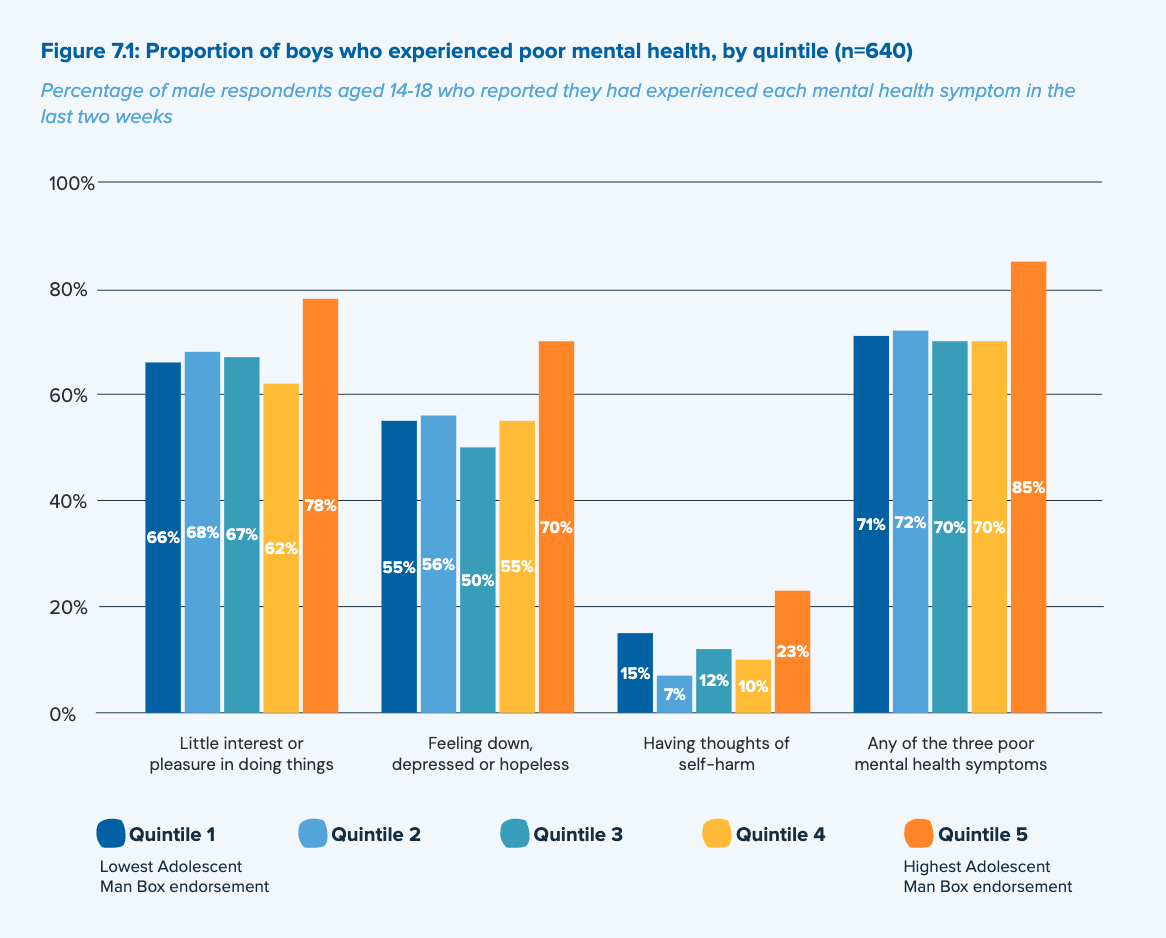 Figure 7.1: Proportion of boys who experienced poor mental health, by quintile (n=640)

Percentage of male respondents aged 14-18 who reported they had experienced each mental health symptom in the last two weeks

100%
80%
60%
40%
20%
0%

66% 68% 67% 62% 78%
55% 56% 50% 55% 70%
15% 7% 12% 10% 23%
71% 72% 70% 70% 85%

Little interest or pleasure in doing things
Feeling down, depressed or hopeless
Having thoughts of self-harm
Any of the three poor mental health symptoms

Quintile 1
Lowest Adolescent Man Box endorsement
Quintile 2
Quintile 3
Quintile 4
Quintile 5
Highest Adolescent Man Box endorsement